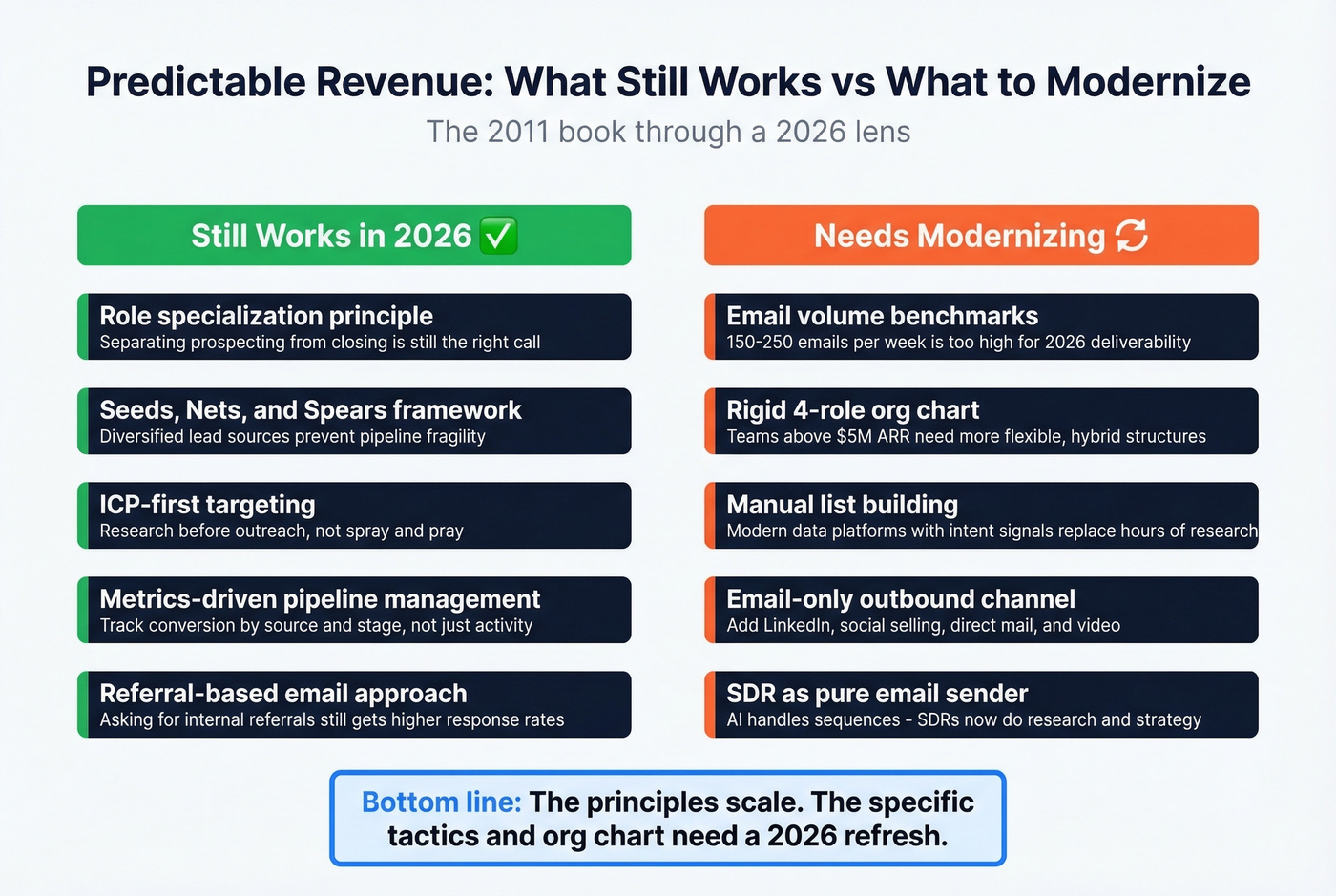 Predictable Revenue: What Still Works vs What to Modernize

The 2011 book through a 2026 lens

Still Works in 2026 ✅

Role specialization principle
Separating prospecting from closing is still the right call

Seeds, Nets, and Spears framework
Diversified lead sources prevent pipeline fragility

ICP-first targeting
Research before outreach, not spray and pray

Metrics-driven pipeline management
Track conversion by source and stage, not just activity

Referral-based email approach
Asking for internal referrals still gets higher response rates

Needs Modernizing

Email volume benchmarks
150-250 emails per week is too high for 2026 deliverability

Rigid 4-role org chart
Teams above $5M ARR need more flexible, hybrid structures

Manual list building
Modern data platforms with intent signals replace hours of research

Email-only outbound channel
Add LinkedIn, social selling, direct mail, and video

SDR as pure email sender
AI handles sequences - SDRs now do research and strategy

Bottom line: The principles scale. The specific tactics and org chart need a 2026 refresh.